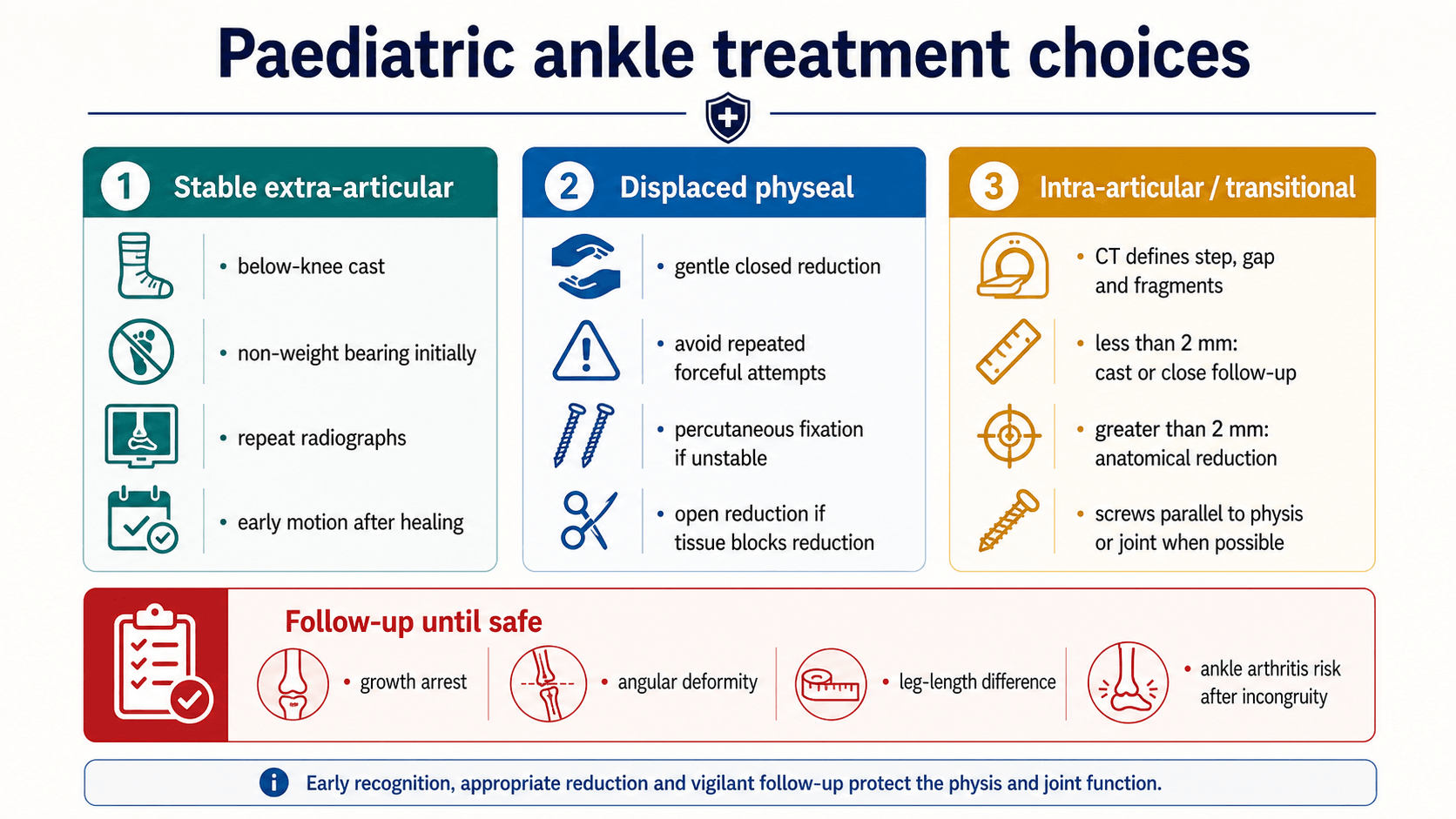 Paediatric ankle treatment choices

1 Stable extra-articular

• below-knee cast

• non-weight bearing initially

• repeat radiographs

• early motion after healing

2 Displaced physeal

• gentle closed reduction

• avoid repeated forceful attempts

• percutaneous fixation if unstable

• open reduction if tissue blocks reduction

3 Intra-articular / transitional

• CT defines step, gap and fragments

• less than 2 mm: cast or close follow-up

• greater than 2 mm: anatomical reduction

• screws parallel to physis or joint when possible

Follow-up until safe

• growth arrest

• angular deformity

• leg-length difference

• ankle arthritis risk after incongruity

Early recognition, appropriate reduction and vigilant follow-up protect the physis and joint function.